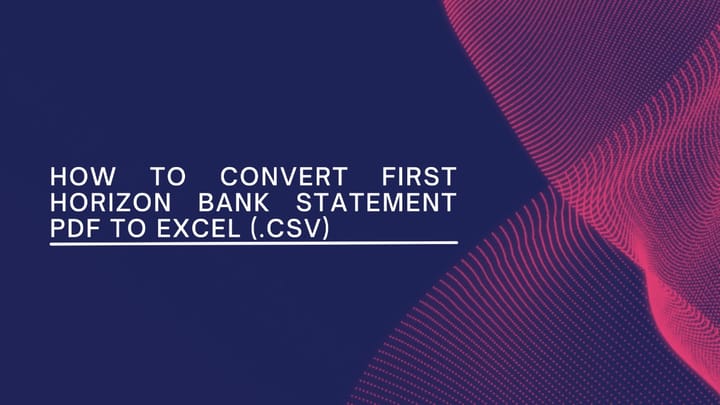 HOW TO CONVERT FIRST HORIZON BANK STATEMENT PDF TO EXCEL (.CSV)